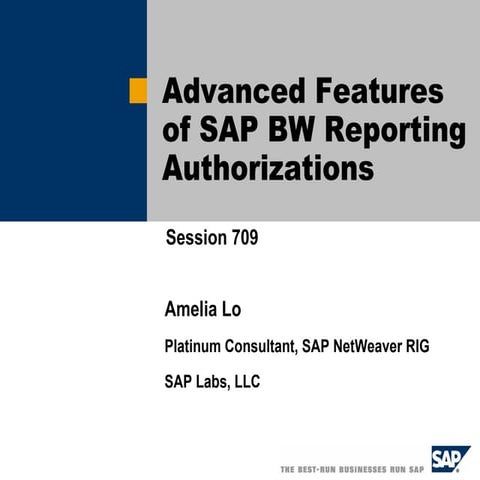 Advanced Features of SAP BW Reporting Authorizations

Session 709

Amelia Lo

Platinum Consultant, SAP NetWeaver RIG

SAP Labs, LLC

THE BEST-RUN BUSINESSES RUN SAP

SAP